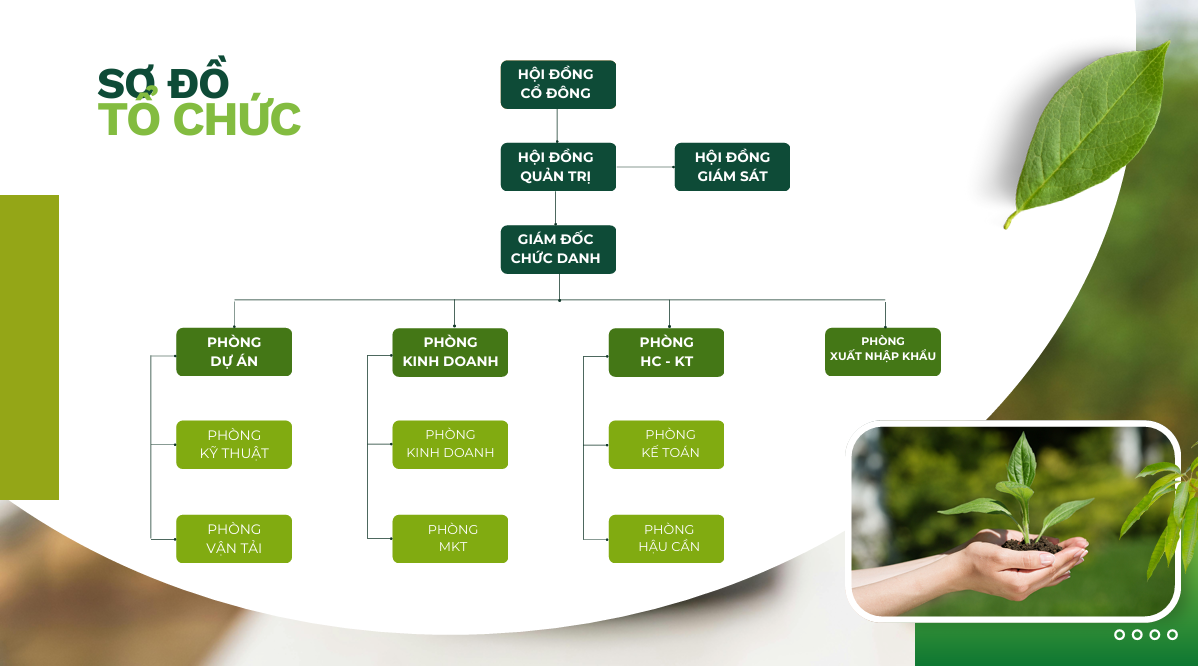 SƠ ĐỒ
TỔ CHỨC

HỘI ĐỒNG
CỔ ĐÔNG

HỘI ĐỒNG
QUẢN TRỊ

HỘI ĐỒNG
GIÁM SÁT

GIÁM ĐỐC
CHỨC DANH

PHÒNG
DỰ ÁN

PHÒNG
KỸ THUẬT

PHÒNG
VẬN TẢI

PHÒNG
KINH DOANH

PHÒNG
KINH DOANH

PHÒNG
MKT

PHÒNG
HC - KT

PHÒNG
KẾ TOÁN

PHÒNG
HẬU CẦN

PHÒNG
XUẤT NHẬP KHẨU